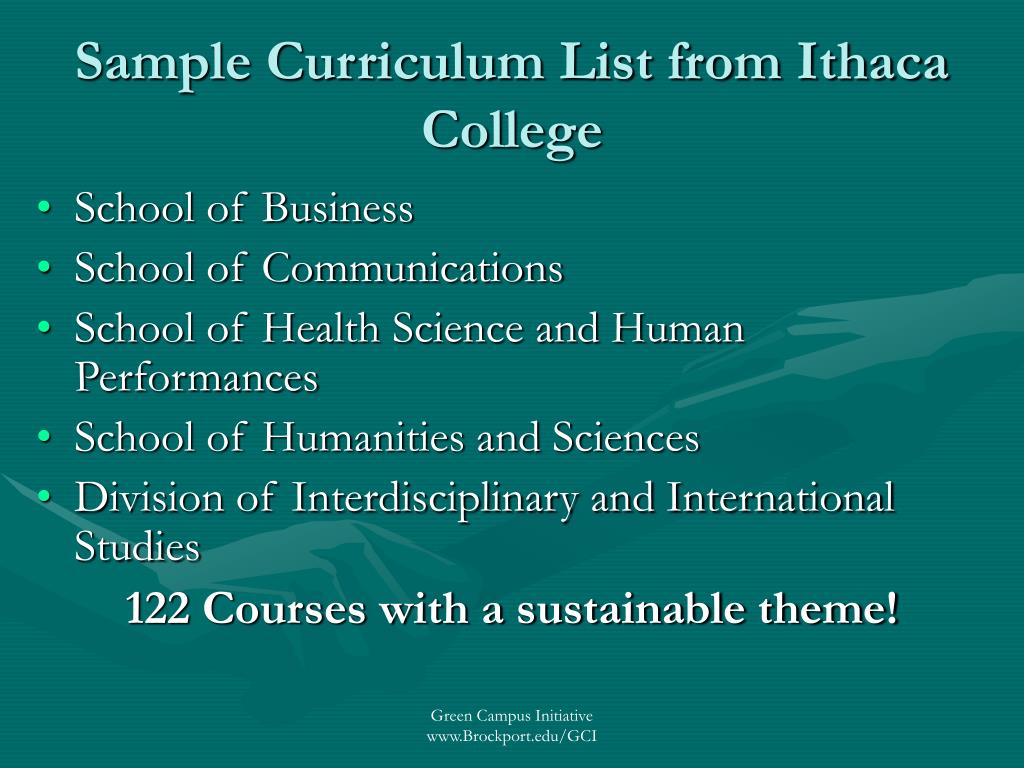 Sample Curriculum List from Ithaca College

• School of Business
• School of Communications
• School of Health Science and Human Performances
• School of Humanities and Sciences
• Division of Interdisciplinary and International Studies

122 Courses with a sustainable theme!

Green Campus Initiative
www.Brockport.edu/GCI